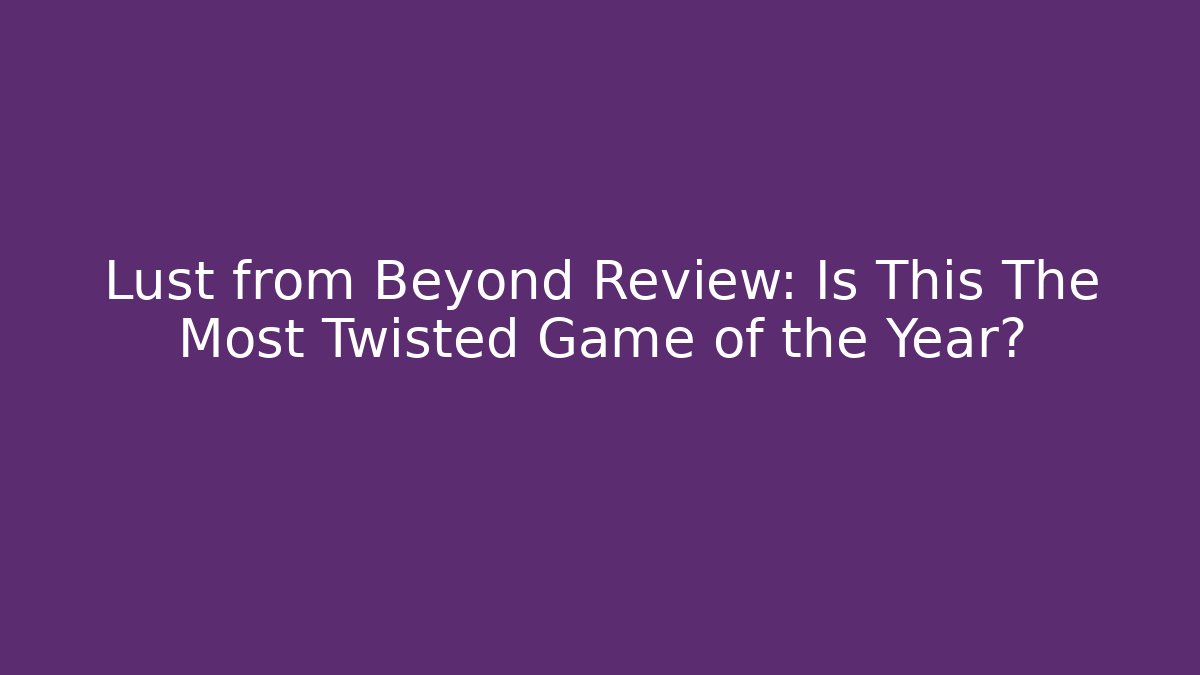 Lust from Beyond Review: Is This The Most Twisted Game of the Year?